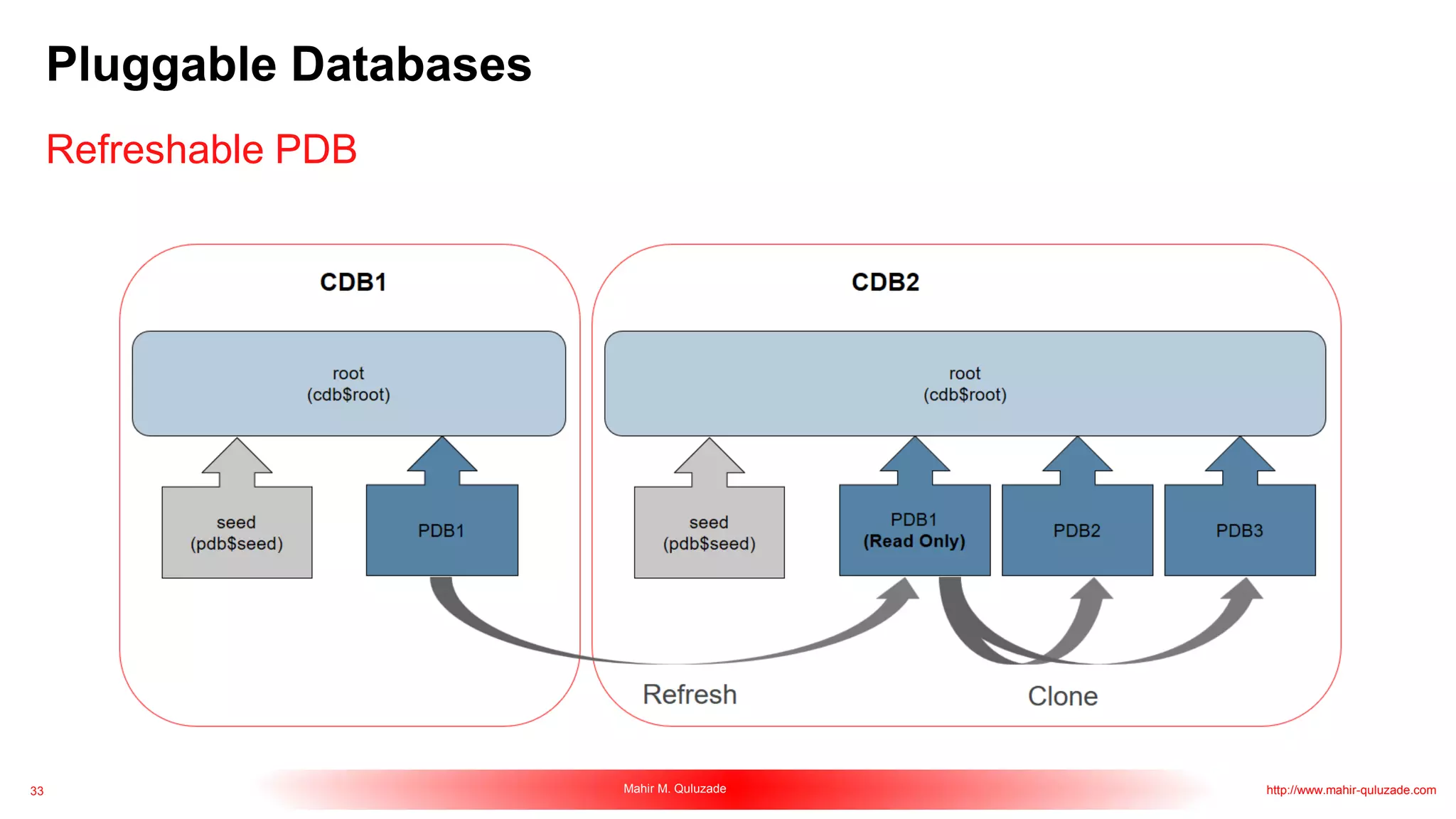 Pluggable Databases

Refreshable PDB

CDB1

root
(cdb$root)

seed
(pdb$seed)

PDB1

CDB2

root
(cdb$root)

seed
(pdb$seed)

PDB1
(Read Only)

PDB2

PDB3

Refresh

Clone

33

Mahir M. Quluzade

http://www.mahir-quluzade.com